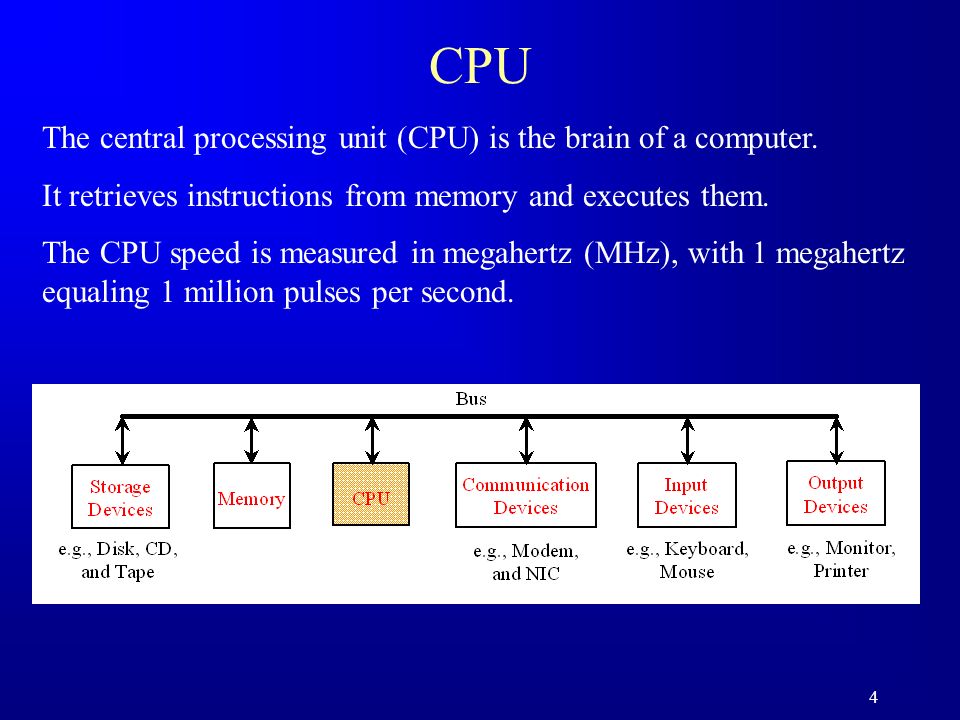 CPU

The central processing unit (CPU) is the brain of a computer.

It retrieves instructions from memory and executes them.

The CPU speed is measured in megahertz (MHz), with 1 megahertz equaling 1 million pulses per second.

Bus

Storage Devices

Memory

CPU

Communication Devices

Input Devices

Output Devices

e.g., Disk, CD, and Tape

e.g., Modem, and NIC

e.g., Keyboard, Mouse

e.g., Monitor, Printer

4